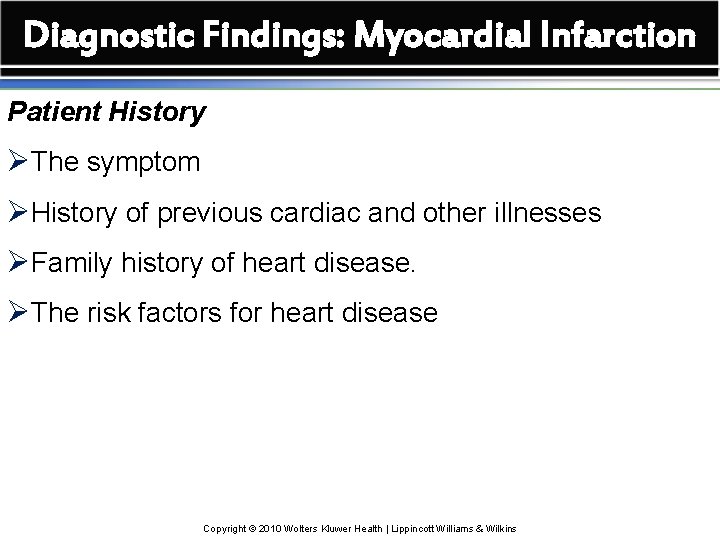 Diagnostic Findings: Myocardial Infarction

Patient History

➢The symptom

➢History of previous cardiac and other illnesses

➢Family history of heart disease.

➢The risk factors for heart disease

Copyright © 2010 Wolters Kluwer Health | Lippincott Williams & Wilkins